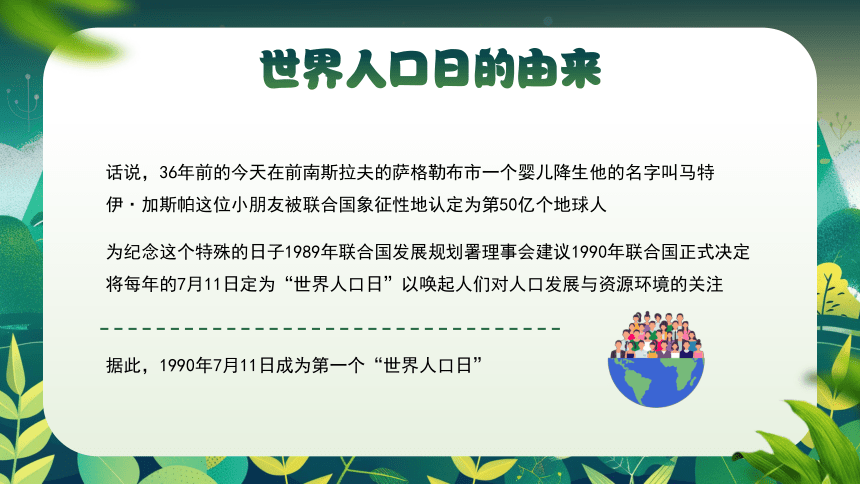 世界人口日的由来

话说，36年前的今天在前南斯拉夫的萨格勒布市一个婴儿降生他的名字叫马特伊·加斯帕这位小朋友被联合国象征性地认定为第50亿个地球人

为纪念这个特殊的日子1989年联合国发展规划署理事会建议1990年联合国正式决定将每年的7月11日定为“世界人口日”以唤起人们对人口发展与资源环境的关注

据此，1990年7月11日成为第一个“世界人口日”